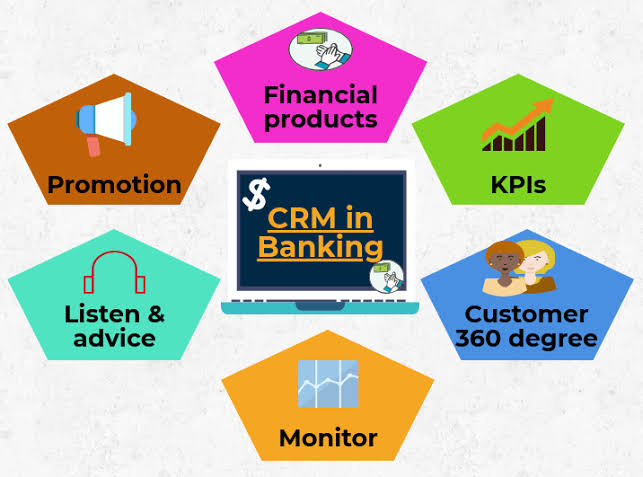 Financial products

Promotion

KPIs

$ CRM in Banking

Listen & advice

Customer 360 degree

Monitor